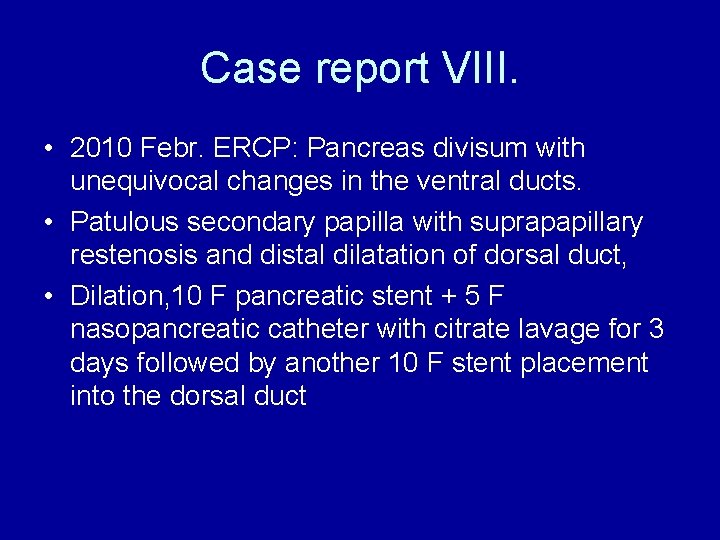 Case report VIII.

• 2010 Febr. ERCP: Pancreas divisum with unequivocal changes in the ventral ducts.

• Patulous secondary papilla with suprapapillary restenosis and distal dilatation of dorsal duct,

• Dilation,10 F pancreatic stent + 5 F nasopancreatic catheter with citrate lavage for 3 days followed by another 10 F stent placement into the dorsal duct